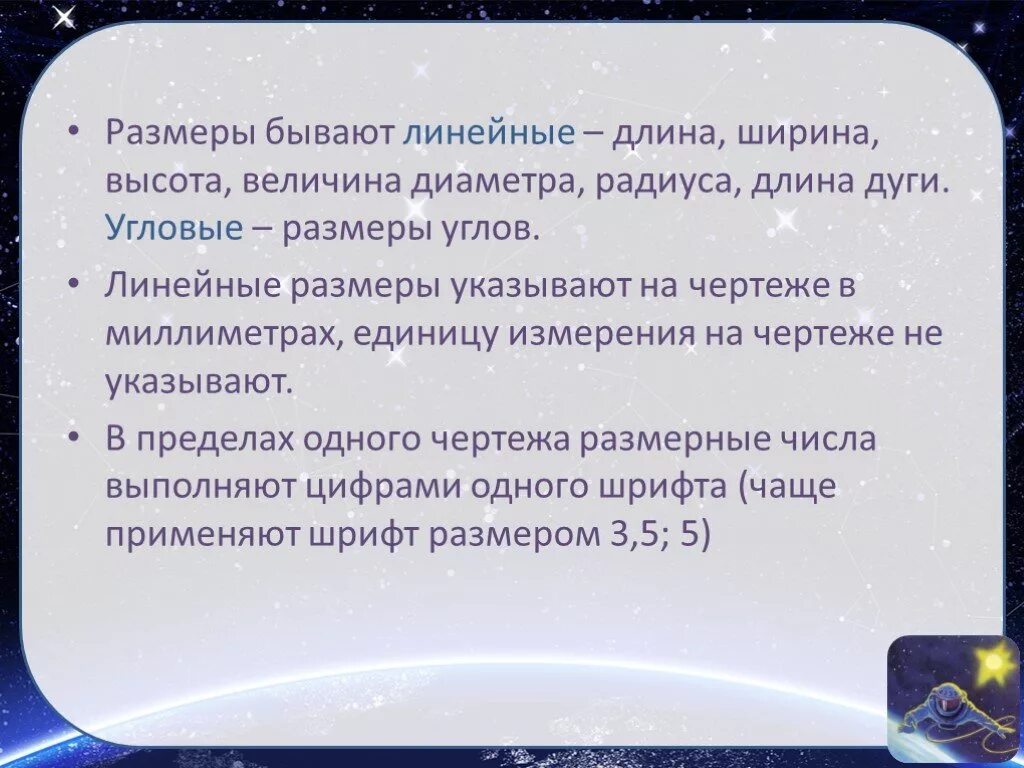 • Размеры бывают линейные – длина, ширина, высота, величина диаметра, радиуса, длина дуги. Угловые – размеры углов.

• Линейные размеры указывают на чертеже в миллиметрах, единицу измерения на чертеже не указывают.

• В пределах одного чертежа размерные числа выполняют цифрами одного шрифта (чаще применяют шрифт размером 3,5; 5)